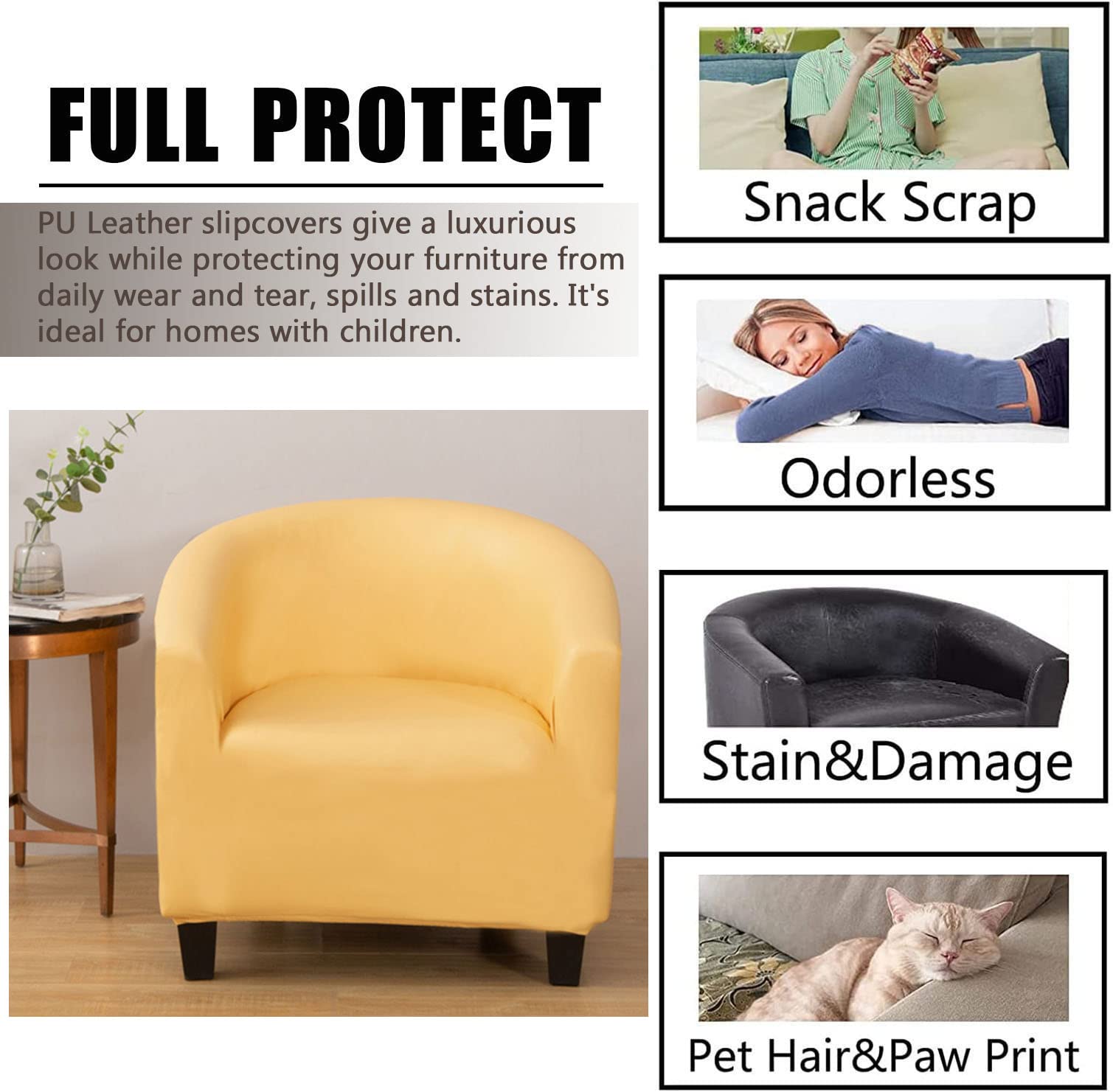 FULL PROTECT

PU Leather slipcovers give a luxurious look while protecting your furniture from daily wear and tear, spills and stains. It's ideal for homes with children.

Snack Scrap

Odorless

Stain&Damage

Pet Hair&Paw Print